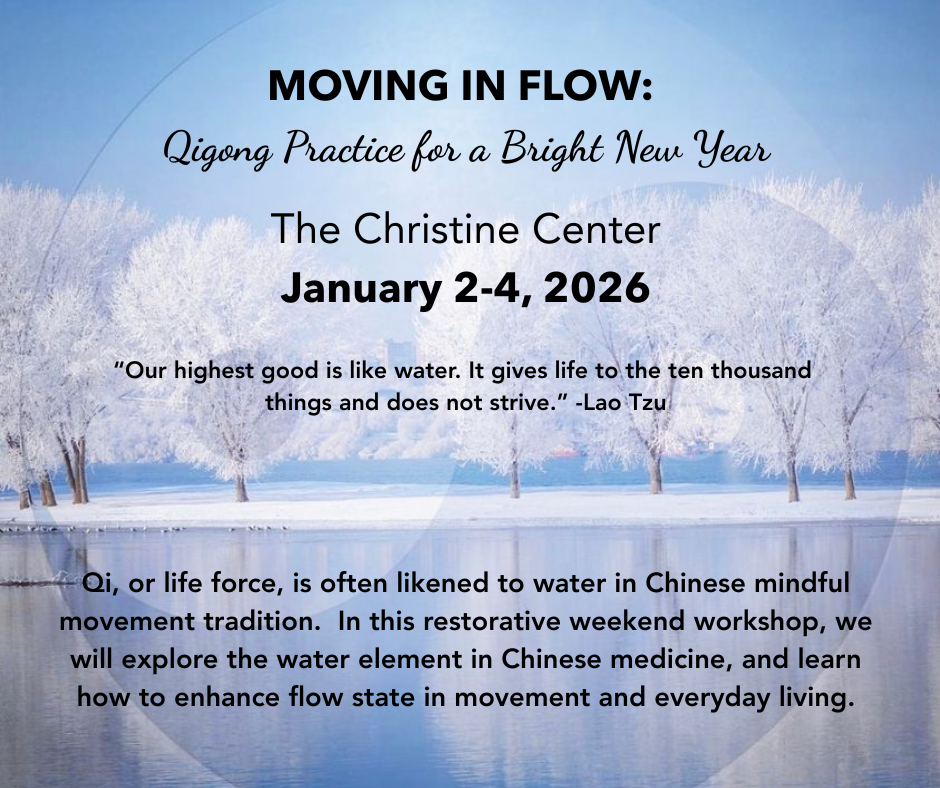 MOVING IN FLOW:
Qigong Practice for a Bright New Year

The Christine Center
January 2-4, 2026

“Our highest good is like water. It gives life to the ten thousand things and does not strive.” -Lao Tzu

Qi, or life force, is often likened to water in Chinese mindful movement tradition. In this restorative weekend workshop, we will explore the water element in Chinese medicine, and learn how to enhance flow state in movement and everyday living.